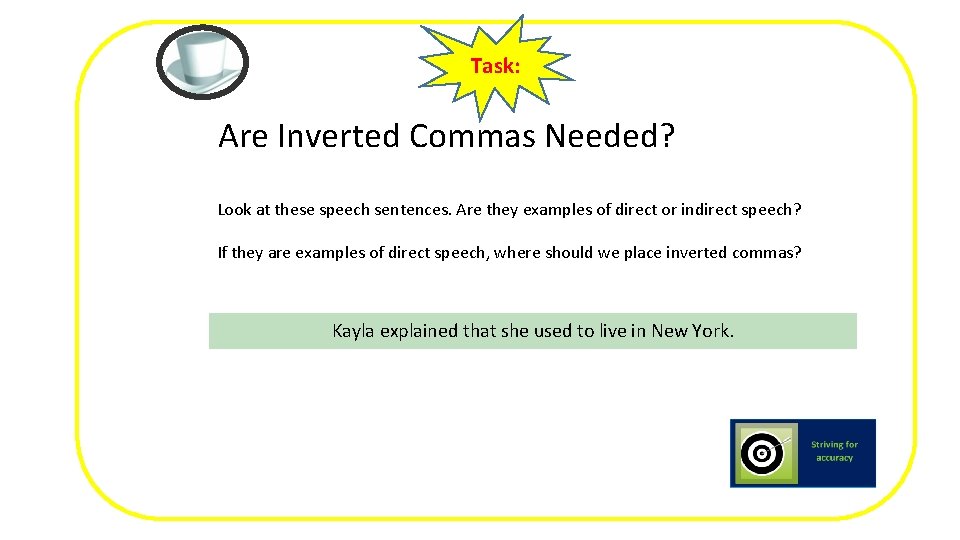 Task:

Are Inverted Commas Needed?

Look at these speech sentences. Are they examples of direct or indirect speech?

If they are examples of direct speech, where should we place inverted commas?

Kayla explained that she used to live in New York.

Striving for accuracy